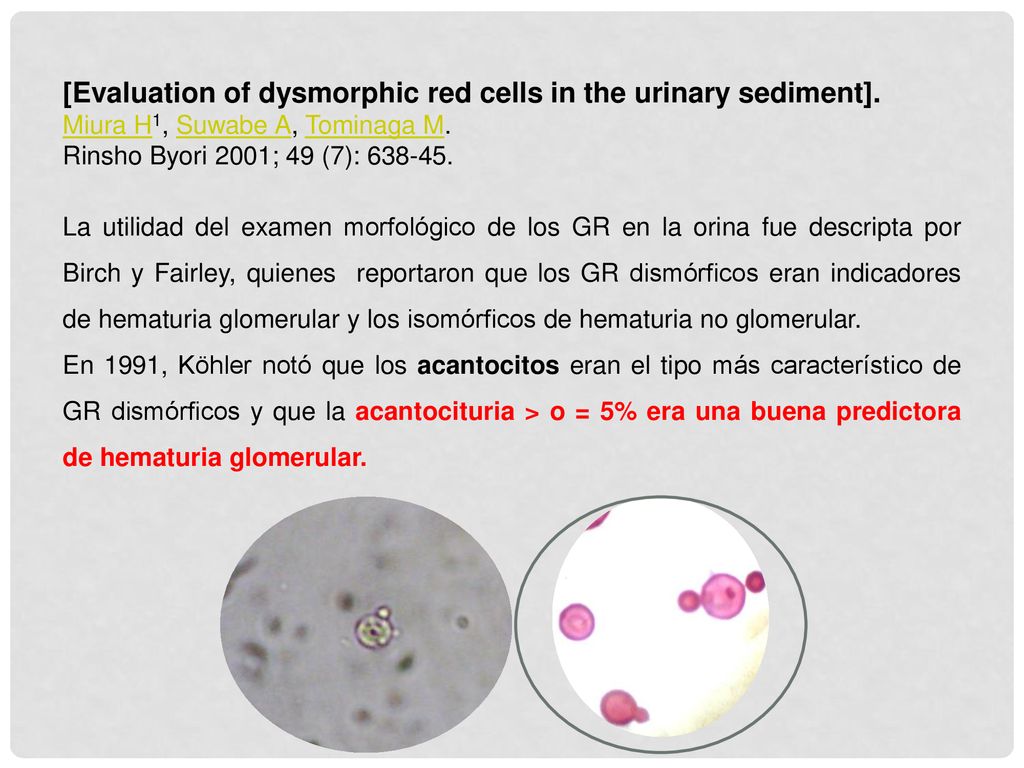 [Evaluation of dysmorphic red cells in the urinary sediment].
Miura H$^1$, Suwabe A, Tominaga M.
Rinsho Byori 2001; 49 (7): 638-45.

La utilidad del examen morfológico de los GR en la orina fue descripta por Birch y Fairley, quienes reportaron que los GR dismórficos eran indicadores de hematuria glomerular y los isomórficos de hematuria no glomerular.
En 1991, Köhler notó que los acantocitos eran el tipo más característico de GR dismórficos y que la acantocituria > o = 5% era una buena predictora de hematuria glomerular.